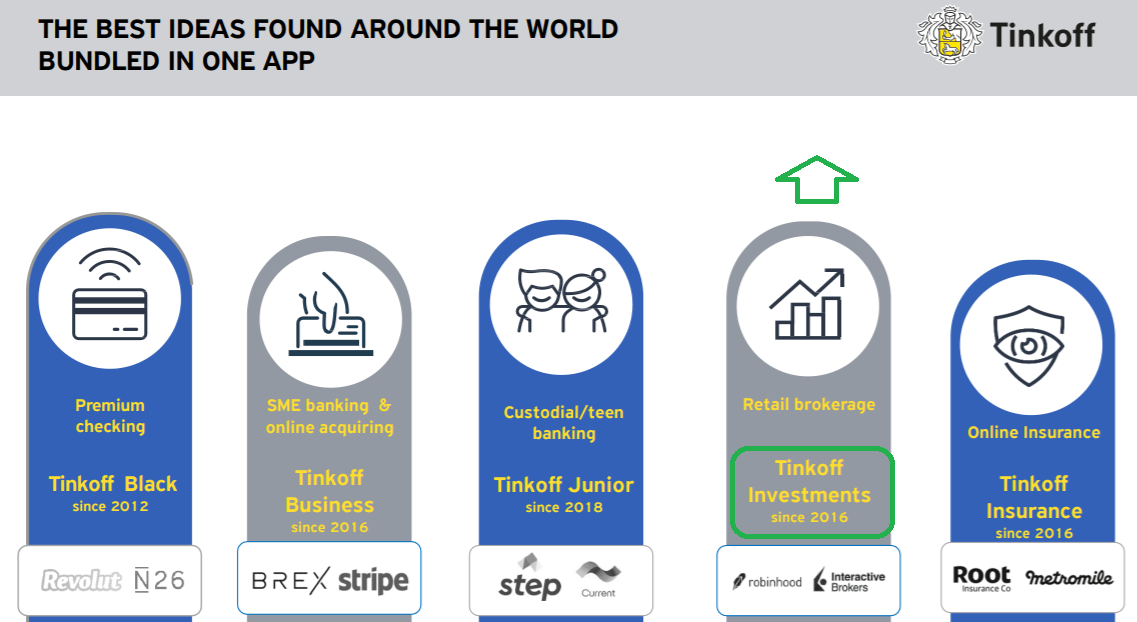 THE BEST IDEAS FOUND AROUND THE WORLD BUNDLED IN ONE APP

Tinkoff

Premium checking

Tinkoff Black
since 2012

Revolut N26

SME banking & online acquiring

Tinkoff Business
since 2016

BREX stripe

Custodial/teen banking

Tinkoff Junior
since 2018

step Current

Retail brokerage

Tinkoff Investments
since 2016

robinhood Interactive Brokers

Online Insurance

Tinkoff Insurance
since 2016

Root Insurance Co metromile